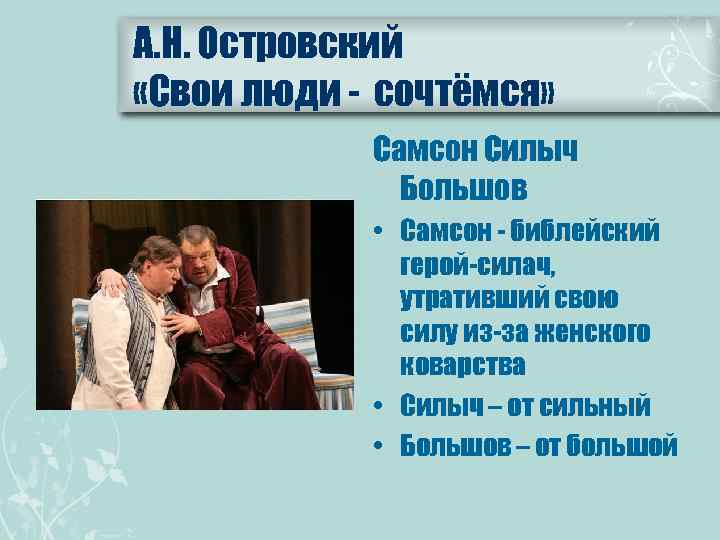 А.Н. Островский
«Свои люди - сочтёмся»

Самсон Силыч Большов

• Самсон - библейский герой-силач, утративший свою силу из-за женского коварства
• Силыч – от сильный
• Большов – от большой